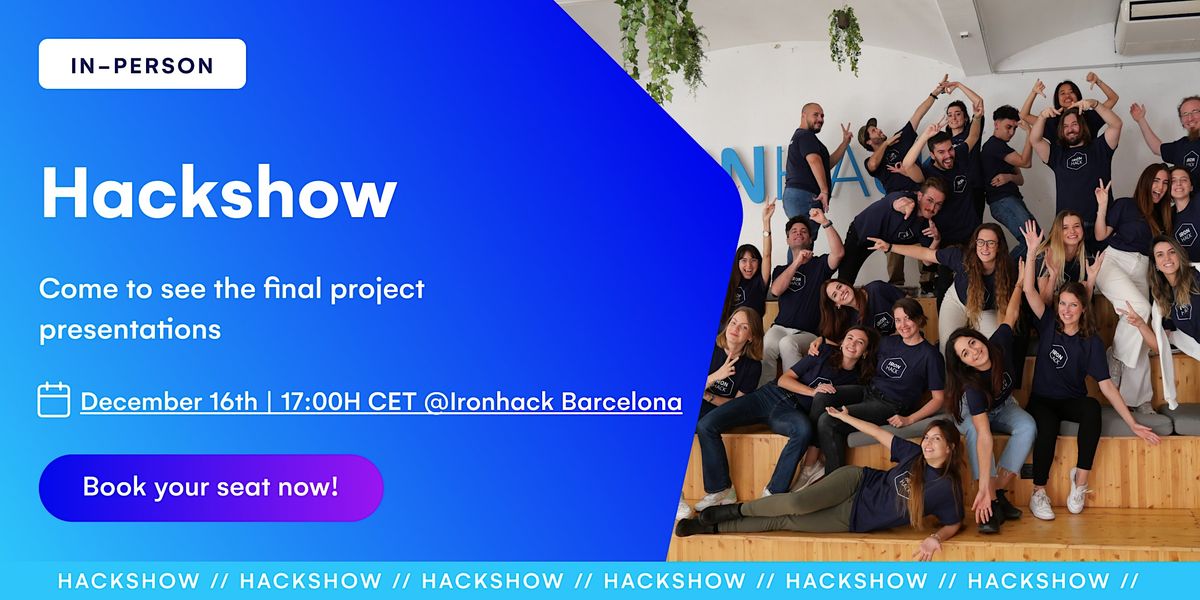 IN-PERSON

Hackshow

Come to see the final project presentations

December 16th | 17:00H CET @Ironhack Barcelona

Book your seat now!

HACKSHOW // HACKSHOW // HACKSHOW // HACKSHOW // HACKSHOW // HACKSHOW //